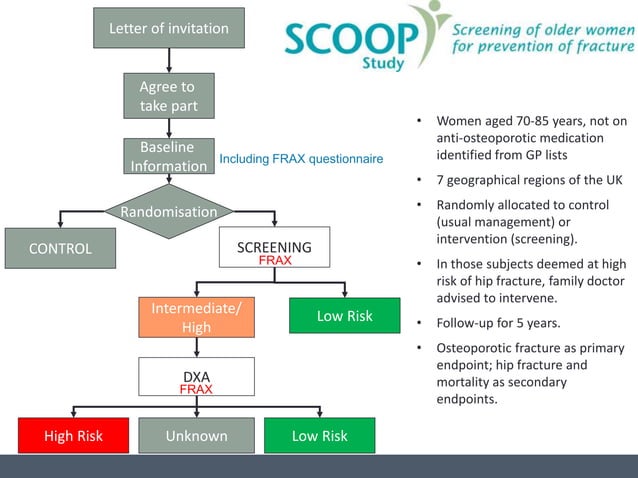 Letter of invitation

Agree to take part

Baseline Information

Including FRAX questionnaire

Randomisation

CONTROL

SCREENING
FRAX

Intermediate/ High

Low Risk

DXA
FRAX

High Risk

Unknown

Low Risk

SCOOP
Study

Screening of older women for prevention of fracture

• Women aged 70-85 years, not on anti-osteoporotic medication identified from GP lists

• 7 geographical regions of the UK

• Randomly allocated to control (usual management) or intervention (screening).

• In those subjects deemed at high risk of hip fracture, family doctor advised to intervene.

• Follow-up for 5 years.

• Osteoporotic fracture as primary endpoint; hip fracture and mortality as secondary endpoints.